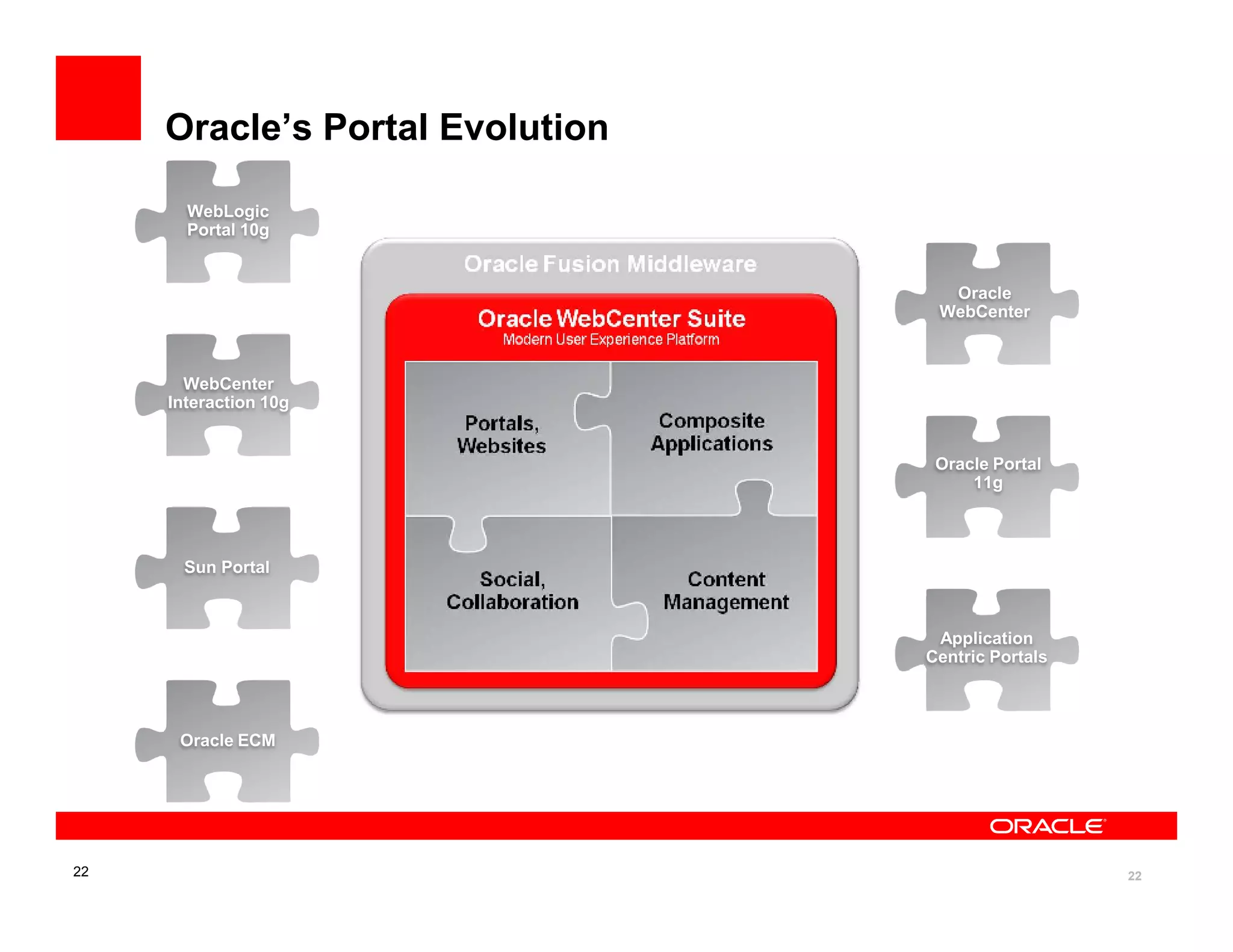 Oracle's Portal Evolution

WebLogic Portal 10g

WebCenter Interaction 10g

Sun Portal

Oracle ECM

Oracle Fusion Middleware

Oracle WebCenter Suite
Modern User Experience Platform

Portals, Websites

Composite Applications

Social, Collaboration

Content Management

Oracle WebCenter

Oracle Portal 11g

Application Centric Portals

ORACLE

22

22